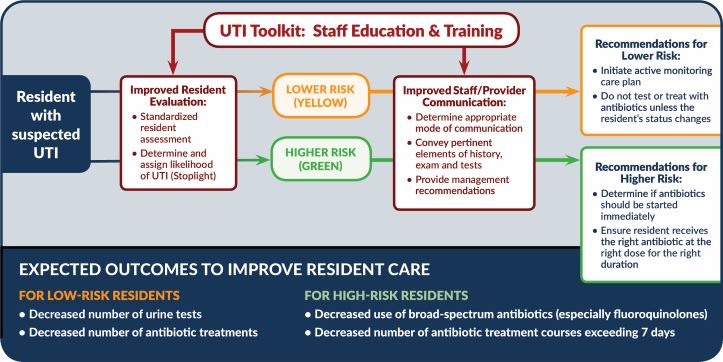 UTI Toolkit: Staff Education & Training

Resident with suspected UTI

Improved Resident Evaluation:
• Standardized resident assessment
• Determine and assign likelihood of UTI (Stoplight)

LOWER RISK (YELLOW)

HIGHER RISK (GREEN)

Improved Staff/Provider Communication:
• Determine appropriate mode of communication
• Convey pertinent elements of history, exam and tests
• Provide management recommendations

Recommendations for Lower Risk:
• Initiate active monitoring care plan
• Do not test or treat with antibiotics unless the resident's status changes

Recommendations for Higher Risk:
• Determine if antibiotics should be started immediately
• Ensure resident receives the right antibiotic at the right dose for the right duration

EXPECTED OUTCOMES TO IMPROVE RESIDENT CARE

FOR LOW-RISK RESIDENTS
• Decreased number of urine tests
• Decreased number of antibiotic treatments

FOR HIGH-RISK RESIDENTS
• Decreased use of broad-spectrum antibiotics (especially fluoroquinolones)
• Decreased number of antibiotic treatment courses exceeding 7 days